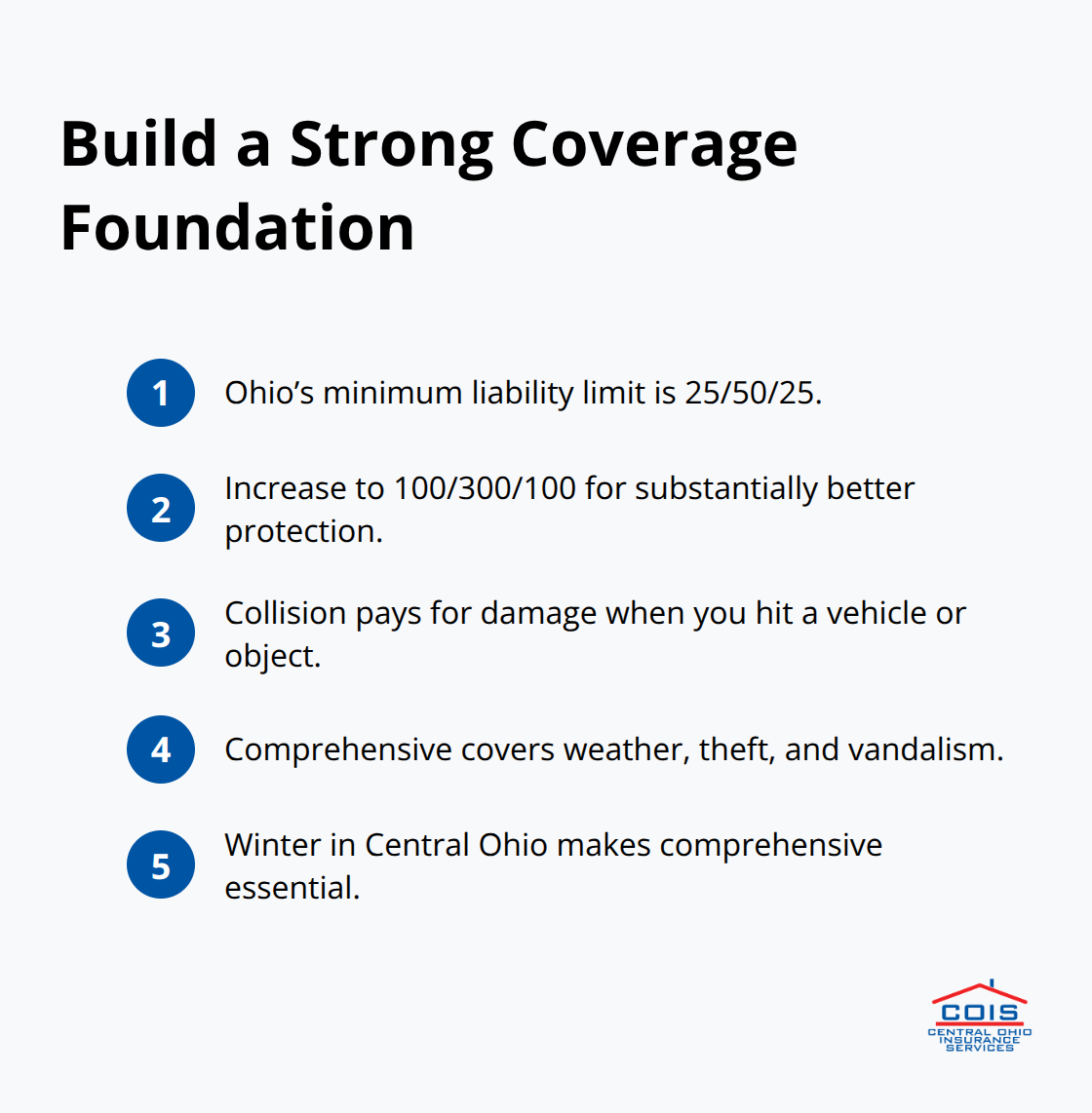 Build a Strong Coverage Foundation

1 Ohio’s minimum liability limit is 25/50/25.

2 Increase to 100/300/100 for substantially better protection.

3 Collision pays for damage when you hit a vehicle or object.

4 Comprehensive covers weather, theft, and vandalism.

5 Winter in Central Ohio makes comprehensive essential.

COIS
CENTRAL OHIO INSURANCE SERVICES